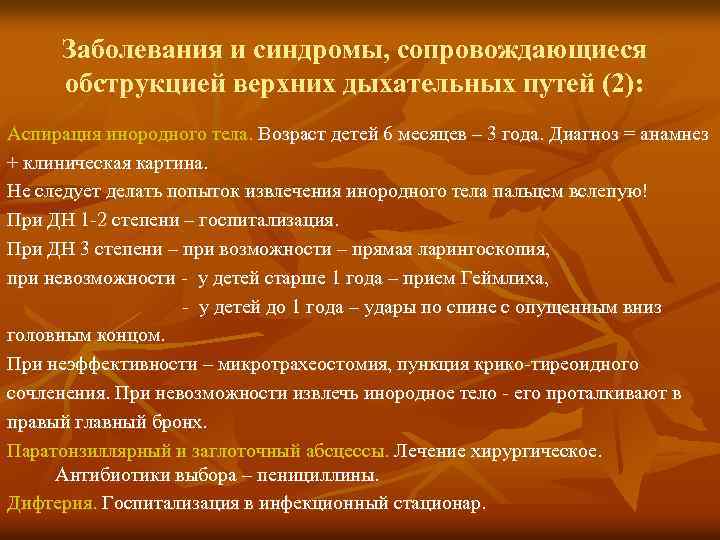 Заболевания и синдромы, сопровождающиеся обструкцией верхних дыхательных путей (2):

Аспирация инородного тела. Возраст детей 6 месяцев – 3 года. Диагноз = анамнез + клиническая картина.
Не следует делать попыток извлечения инородного тела пальцем вслепую!
При ДН 1-2 степени – госпитализация.
При ДН 3 степени – при возможности – прямая ларингоскопия,
при невозможности - у детей старше 1 года – прием Геймлиха,
- у детей до 1 года – удары по спине с опущенным вниз головным концом.
При неэффективности – микротрахеостомия, пункция крико-тиреоидного сочленения. При невозможности извлечь инородное тело - его проталкивают в правый главный бронх.
Паратонзиллярный и заглоточный абсцессы. Лечение хирургическое.
Антибиотики выбора – пенициллины.
Дифтерия. Госпитализация в инфекционный стационар.